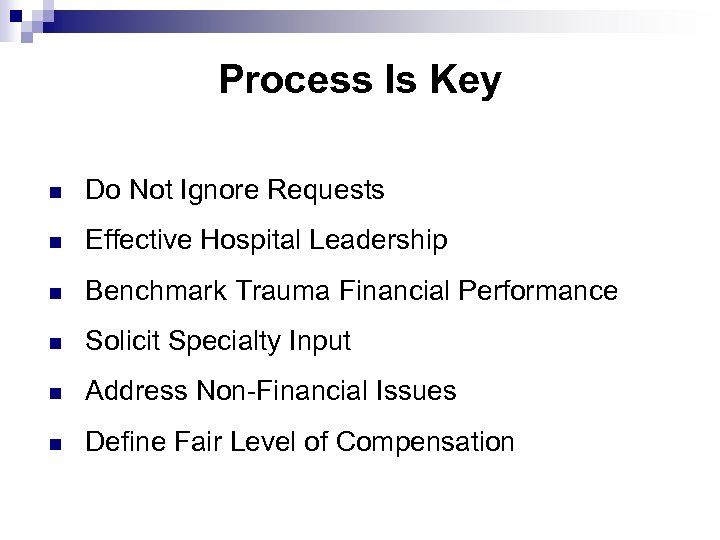 Process Is Key

- Do Not Ignore Requests
- Effective Hospital Leadership
- Benchmark Trauma Financial Performance
- Solicit Specialty Input
- Address Non-Financial Issues
- Define Fair Level of Compensation